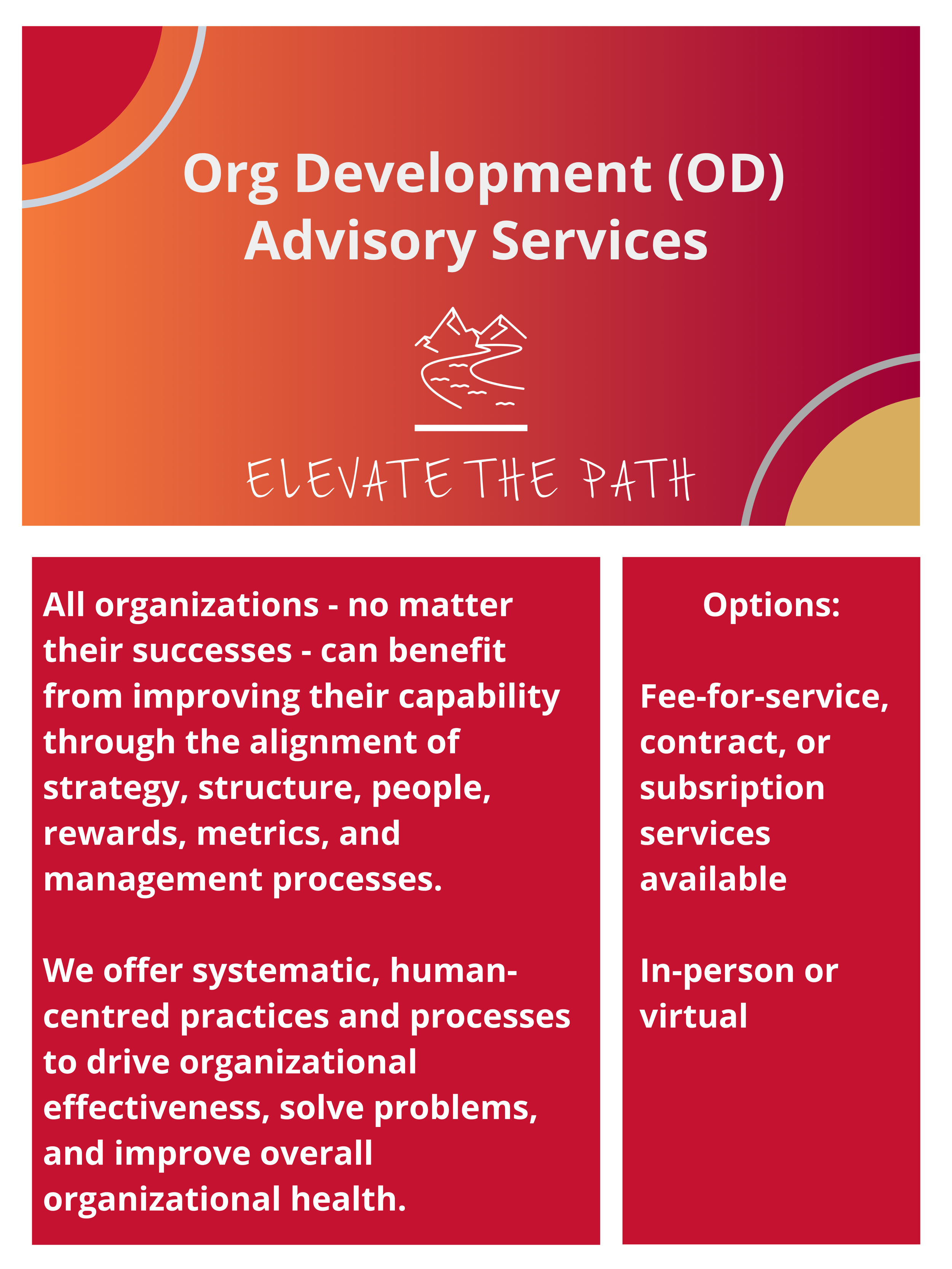 Org Development (OD) Advisory Services

ELEVATE THE PATH

All organizations - no matter their successes - can benefit from improving their capability through the alignment of strategy, structure, people, rewards, metrics, and management processes.

We offer systematic, human-centred practices and processes to drive organizational effectiveness, solve problems, and improve overall organizational health.

Options:

Fee-for-service, contract, or subsription services available

In-person or virtual